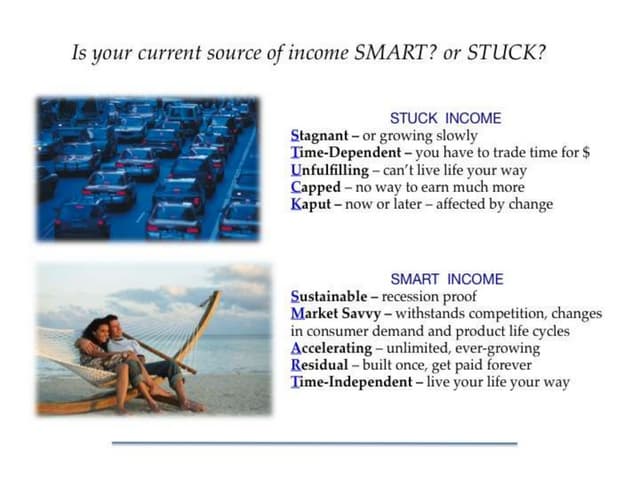 Is your current source of income SMART? or STUCK?

STUCK INCOME
Stagnant – or growing slowly
Time-Dependent – you have to trade time for $
Unfulfilling – can't live life your way
Capped – no way to earn much more
Kaput – now or later – affected by change

SMART INCOME
Sustainable – recession proof
Market Savvy – withstands competition, changes in consumer demand and product life cycles
Accelerating – unlimited, ever-growing
Residual – built once, get paid forever
Time-Independent – live your life your way